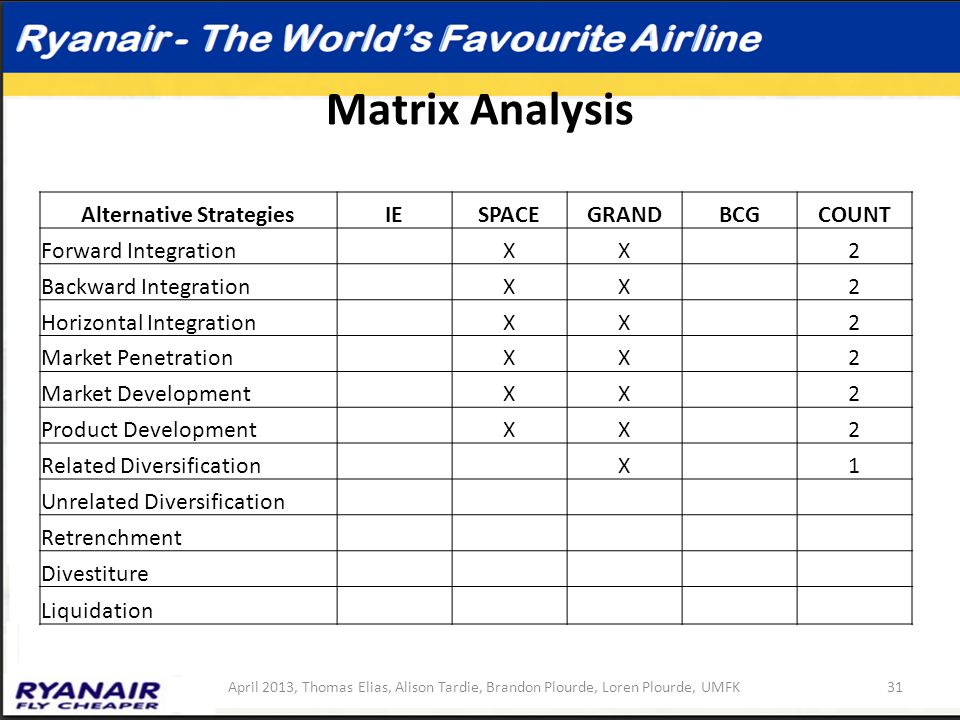 Ryanair - The World's Favourite Airline

Matrix Analysis

| Alternative Strategies | IE | SPACE | GRAND | BCG | COUNT |
|---|---|---|---|---|---|
| Forward Integration | | X | X | | 2 |
| Backward Integration | | X | X | | 2 |
| Horizontal Integration | | X | X | | 2 |
| Market Penetration | | X | X | | 2 |
| Market Development | | X | X | | 2 |
| Product Development | | X | X | | 2 |
| Related Diversification | | | X | | 1 |
| Unrelated Diversification | | | | | |
| Retrenchment | | | | | |
| Divestiture | | | | | |
| Liquidation | | | | | |

RYANAIR
FLY CHEAPER

April 2013, Thomas Elias, Alison Tardie, Brandon Plourde, Loren Plourde, UMFK

31